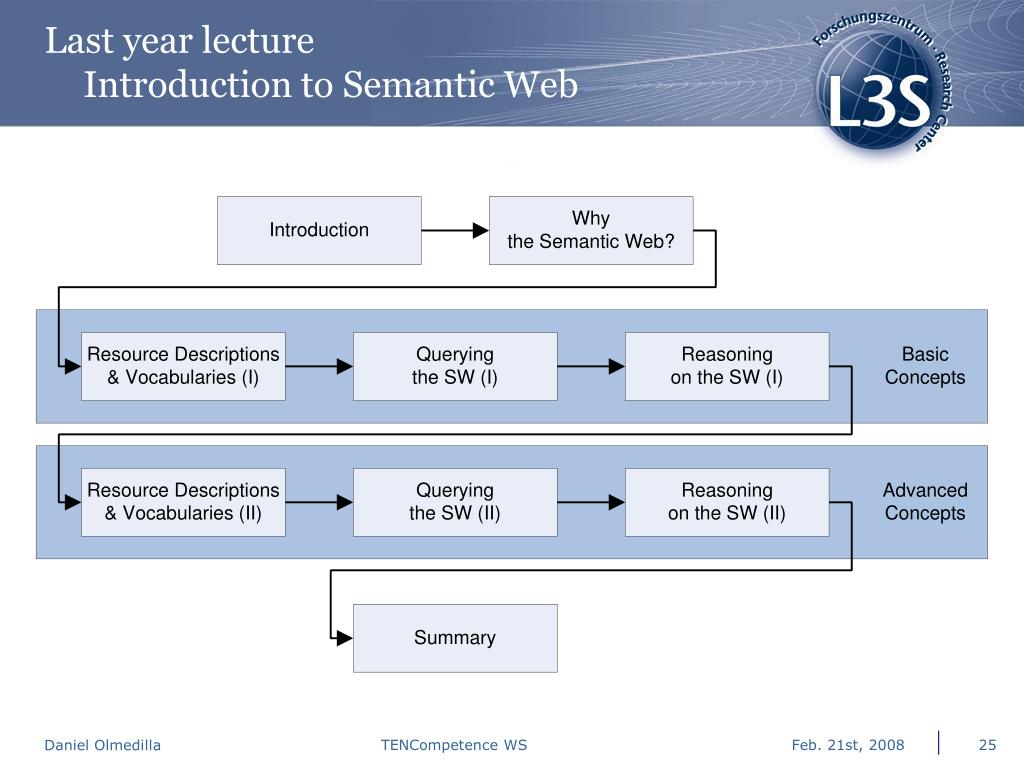 Last year lecture
Introduction to Semantic Web

Forschungszentrum · Research Center
L3S

Introduction

Why
the Semantic Web?

Resource Descriptions
& Vocabularies (I)

Querying
the SW (I)

Reasoning
on the SW (I)

Basic
Concepts

Resource Descriptions
& Vocabularies (II)

Querying
the SW (II)

Reasoning
on the SW (II)

Advanced
Concepts

Summary

Daniel Olmedilla

TENCompetence WS

Feb. 21st, 2008

25